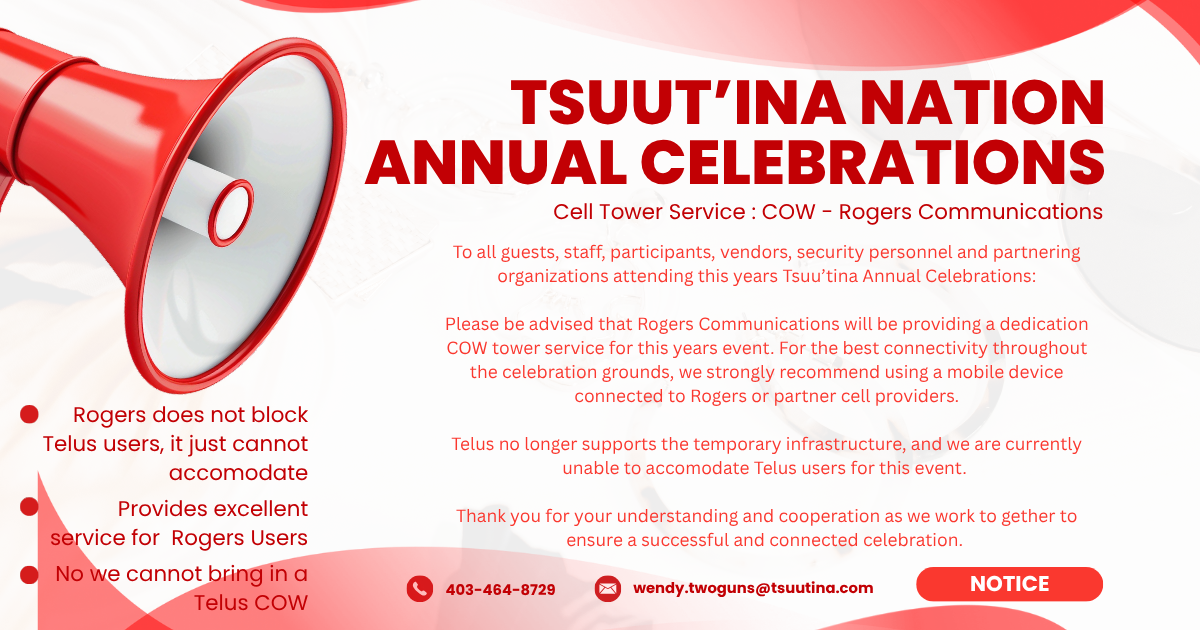 TSUUT'INA NATION ANNUAL CELEBRATIONS

Cell Tower Service : COW - Rogers Communications

To all guests, staff, participants, vendors, security personnel and partnering organizations attending this years Tsuu'tina Annual Celebrations:

Please be advised that Rogers Communications will be providing a dedication COW tower service for this years event. For the best connectivity throughout the celebration grounds, we strongly recommend using a mobile device connected to Rogers or partner cell providers.

Telus no longer supports the temporary infrastructure, and we are currently unable to accomodate Telus users for this event.

Thank you for your understanding and cooperation as we work to gether to ensure a successful and connected celebration.

Rogers does not block Telus users, it just cannot accomodate

Provides excellent service for Rogers Users

No we cannot bring in a Telus COW

403-464-8729

wendy.twoguns@tsuutina.com

NOTICE